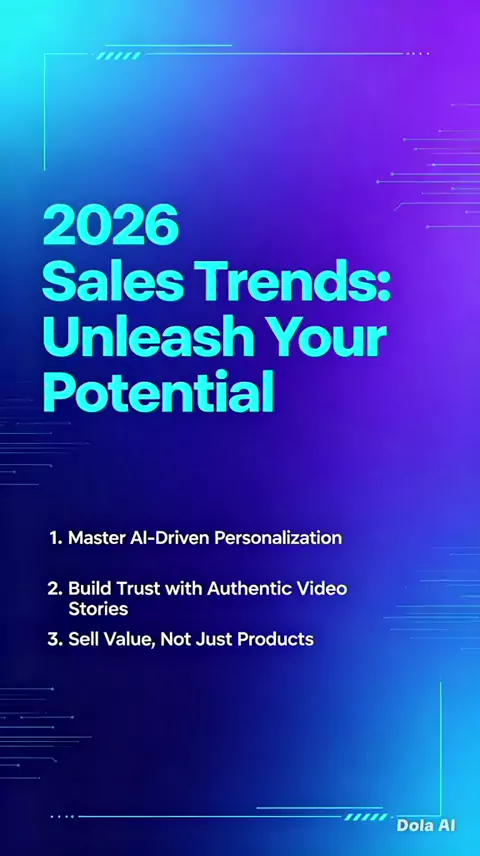 2026
Sales Trends:
Unleash Your
Potential

1. Master AI-Driven Personalization

2. Build Trust with Authentic Video Stories

3. Sell Value, Not Just Products

Dola AI